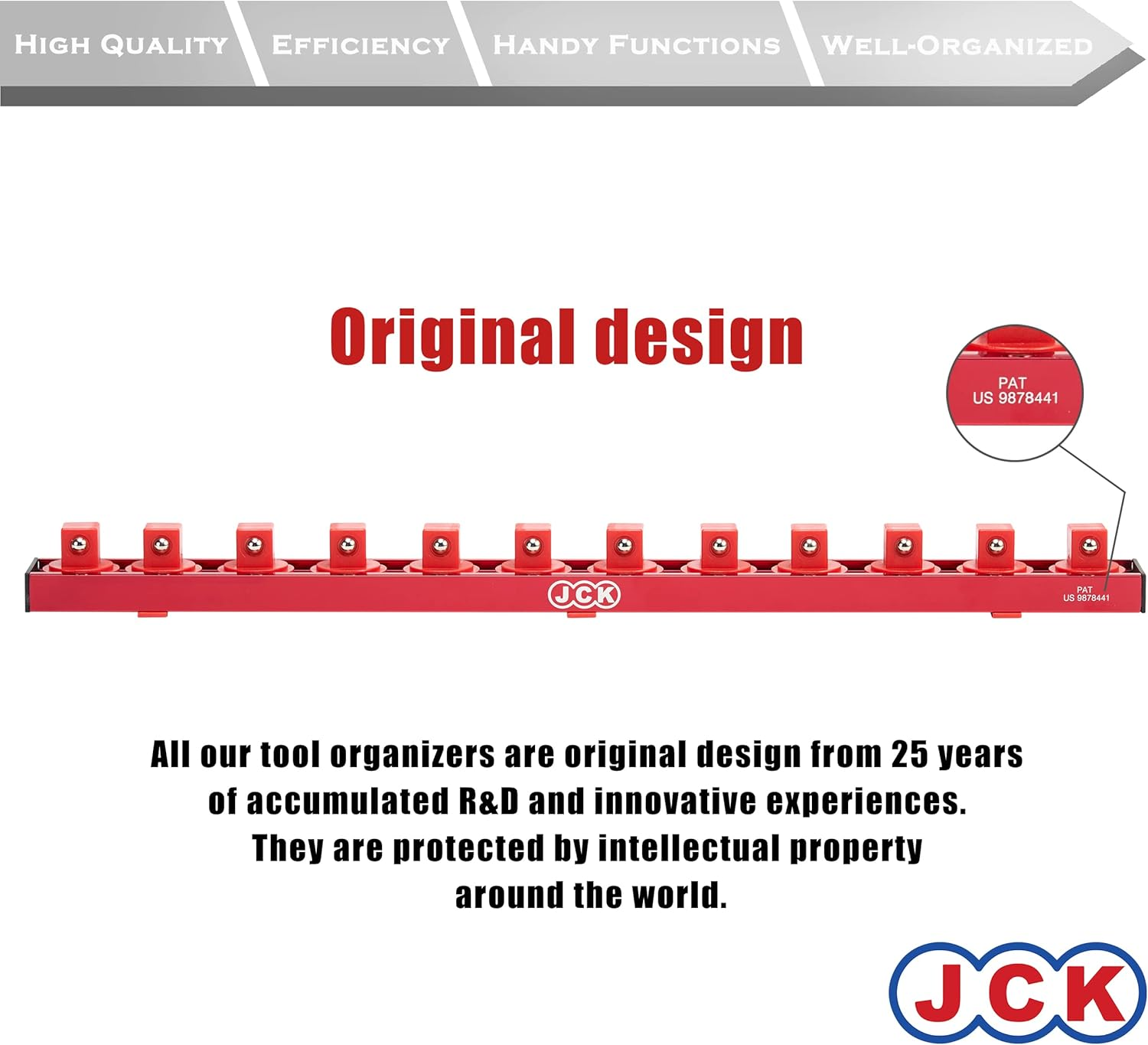 HIGH QUALITY EFFICIENCY HANDY FUNCTIONS WELL-ORGANIZED

Original design

PAT
US 9878441

JCK

PAT
US 9878441

All our tool organizers are original design from 25 years of accumulated R&D and innovative experiences. They are protected by intellectual property around the world.

JCK